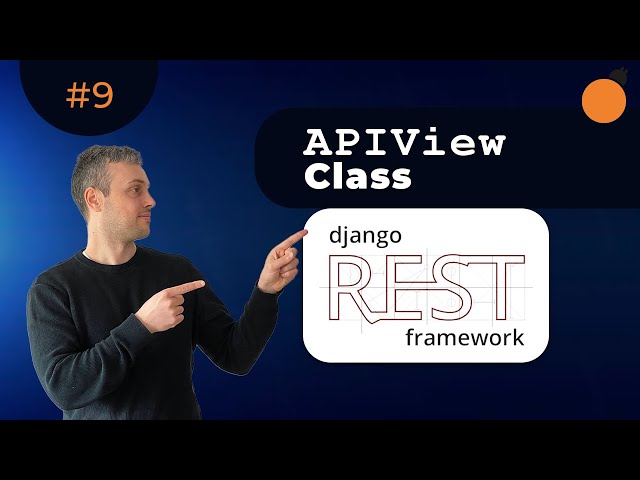 #9

APIView Class

django
REST
framework